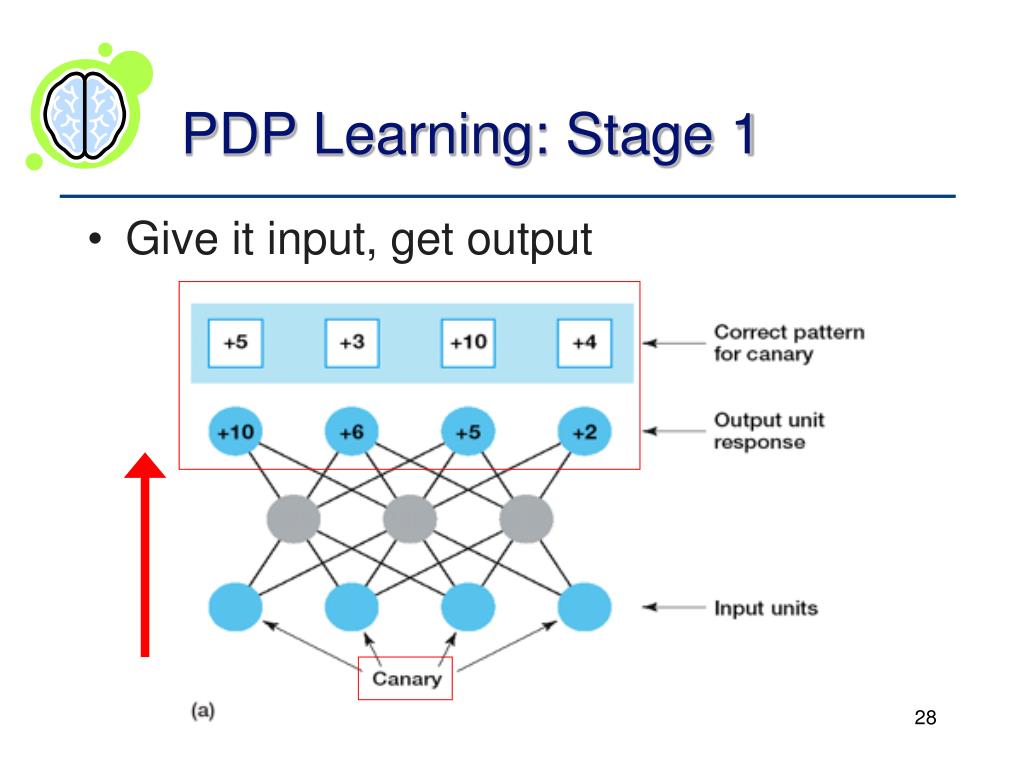 PDP Learning: Stage 1

• Give it input, get output

+5 +3 +10 +4

Correct pattern for canary

+10 +6 +5 +2

Output unit response

Input units

Canary

(a)

28